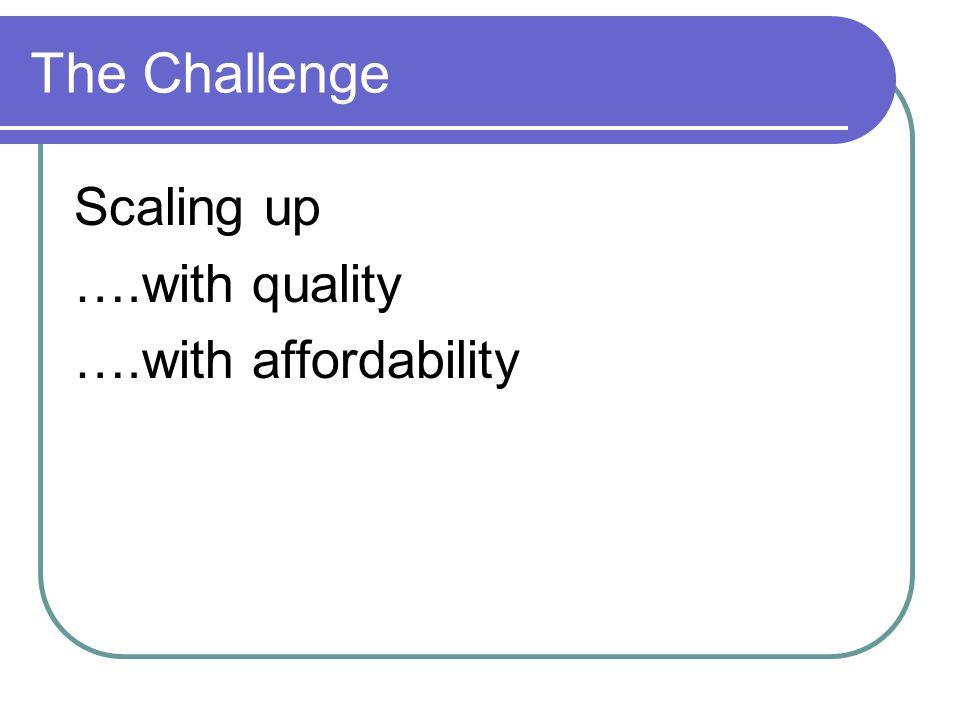 The Challenge

Scaling up
….with quality
….with affordability